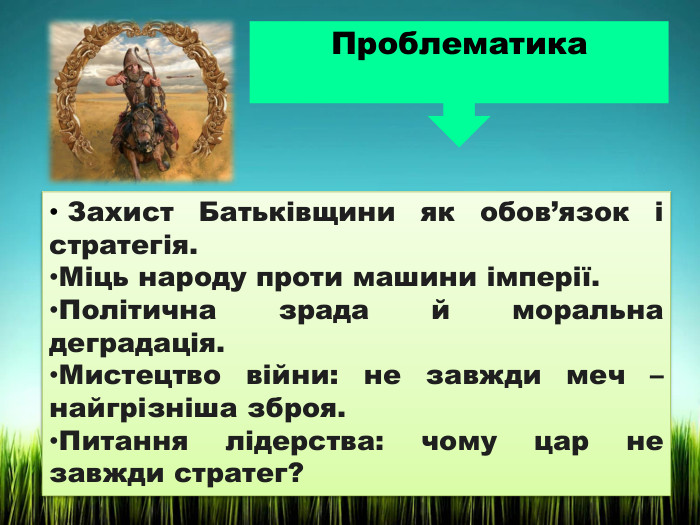 Проблематика

• Захист Батьківщини як обов’язок і стратегія.
•Міць народу проти машини імперії.
•Політична зрада й моральна деградація.
•Мистецтво війни: не завжди меч – найгрізніша зброя.
•Питання лідерства: чому цар не завжди стратег?